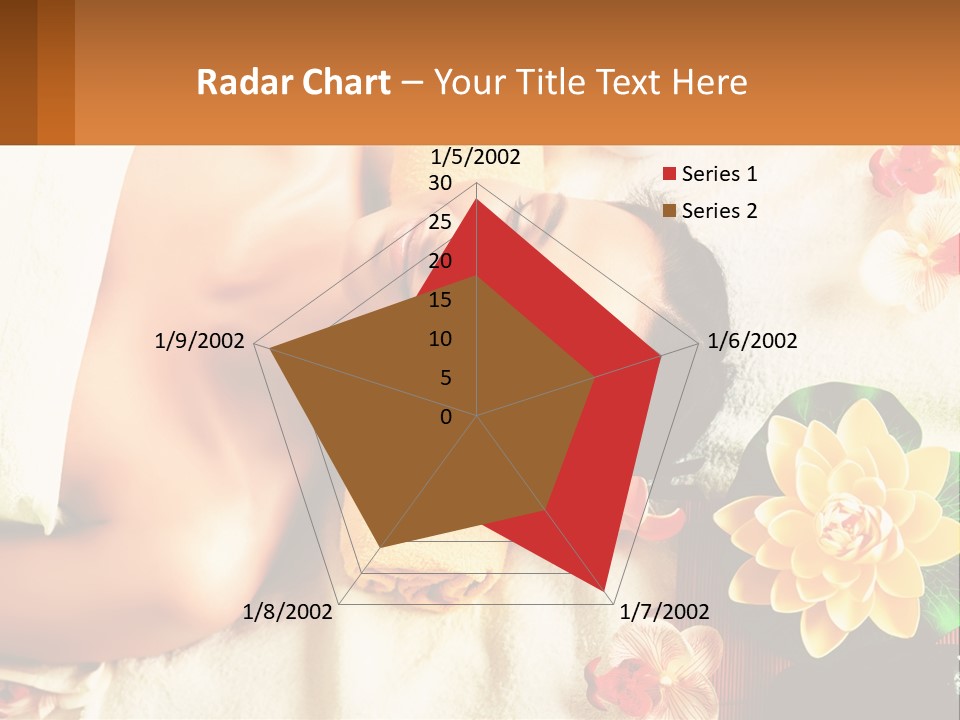 Radar Chart – Your Title Text Here

1/5/2002
30
25
20
15
10
5
0
1/6/2002
1/7/2002
1/8/2002
1/9/2002

Series 1
Series 2